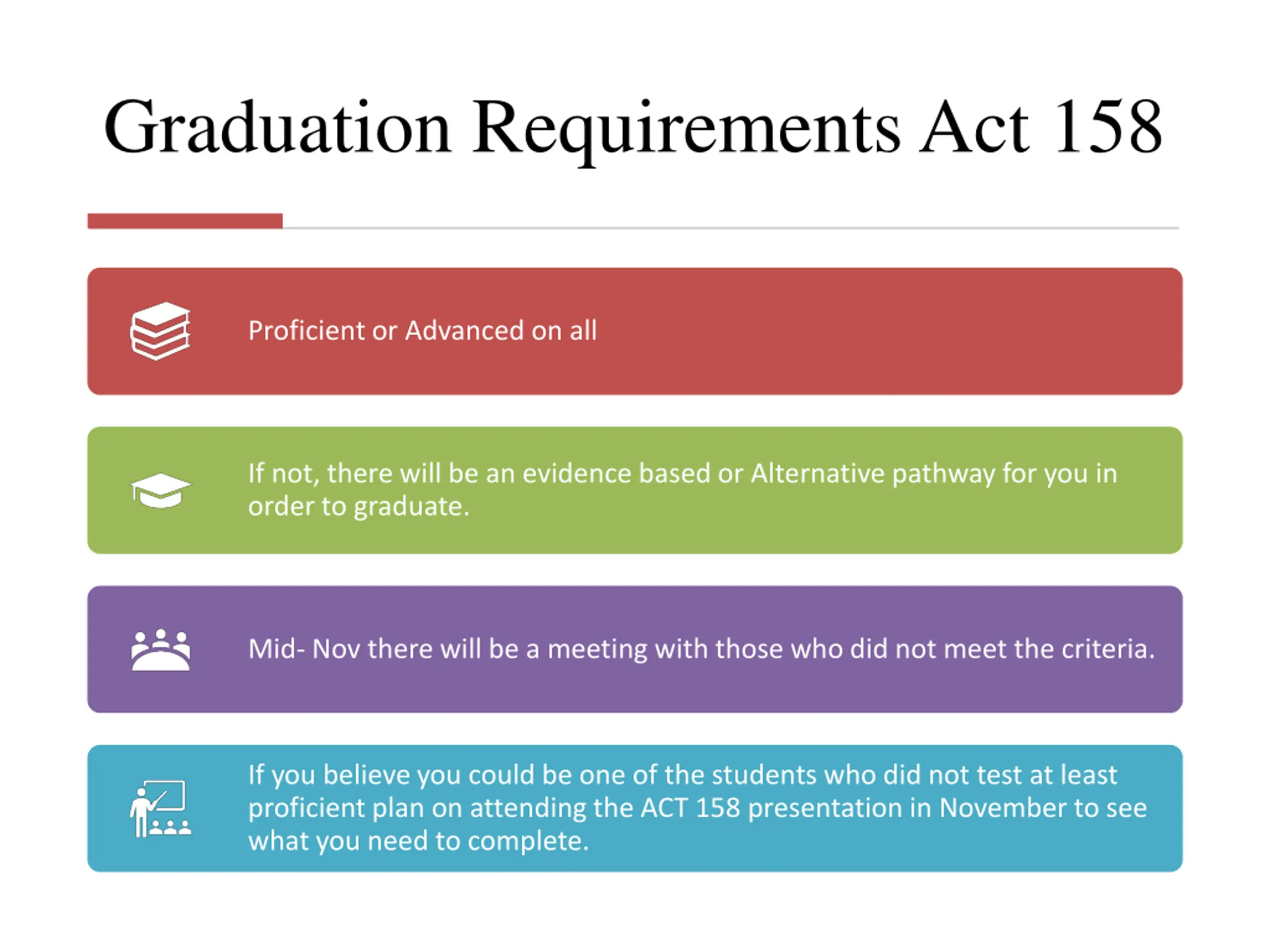 Graduation Requirements Act 158

Proficient or Advanced on all

If not, there will be an evidence based or Alternative pathway for you in order to graduate.

Mid- Nov there will be a meeting with those who did not meet the criteria.

If you believe you could be one of the students who did not test at least proficient plan on attending the ACT 158 presentation in November to see what you need to complete.